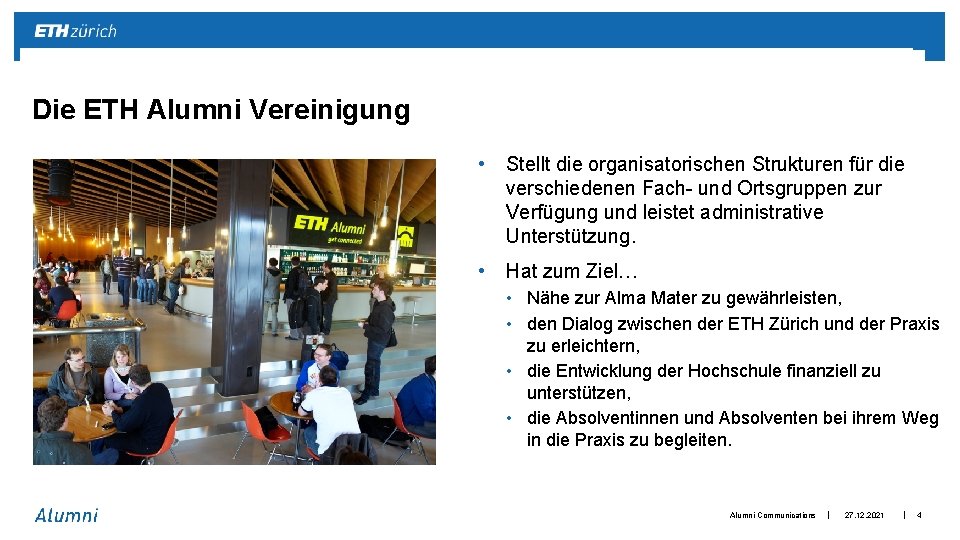 ETH zürich

Die ETH Alumni Vereinigung

ETH Alumni
get connected

• Stellt die organisatorischen Strukturen für die verschiedenen Fach- und Ortsgruppen zur Verfügung und leistet administrative Unterstützung.

• Hat zum Ziel…
 • Nähe zur Alma Mater zu gewährleisten,
 • den Dialog zwischen der ETH Zürich und der Praxis zu erleichtern,
 • die Entwicklung der Hochschule finanziell zu unterstützen,
 • die Absolventinnen und Absolventen bei ihrem Weg in die Praxis zu begleiten.

Alumni

Alumni Communications | 27.12.2021 | 4